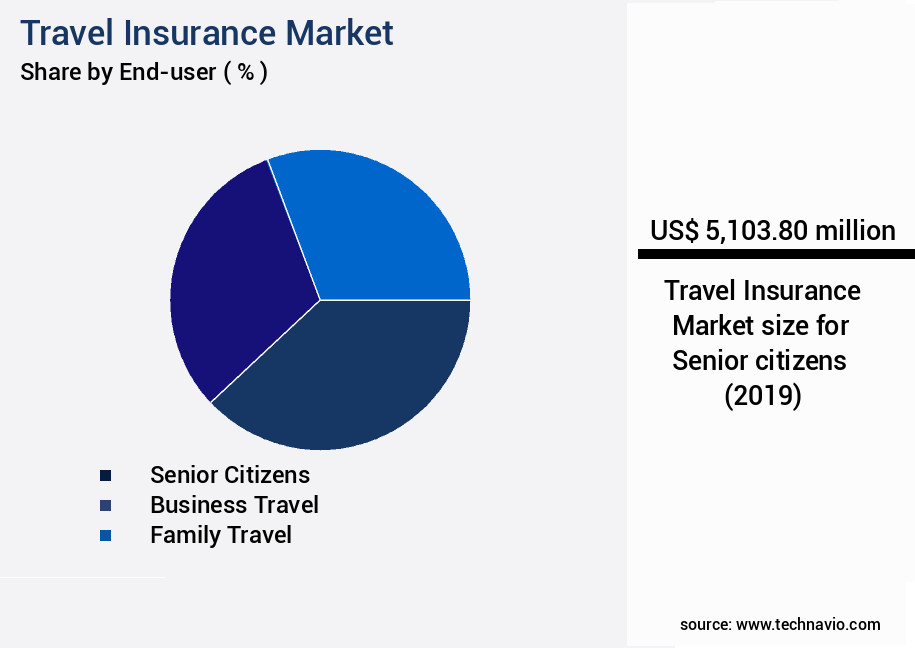 Travel Insurance Market
Share by End-user ( % )

Senior Citizens
Business Travel
Family Travel

US$ 5,103.80 million

Travel Insurance Market size for Senior citizens (2019)

source: www.technavio.com